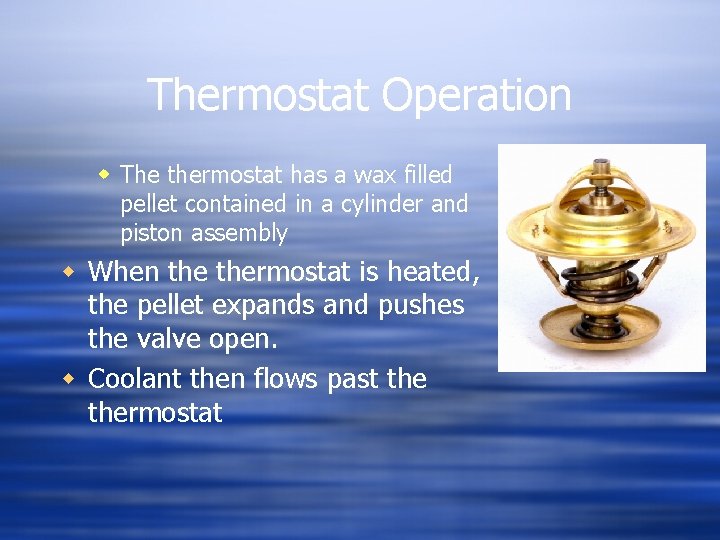 Thermostat Operation

The thermostat has a wax filled pellet contained in a cylinder and piston assembly

When the thermostat is heated, the pellet expands and pushes the valve open.

Coolant then flows past the thermostat